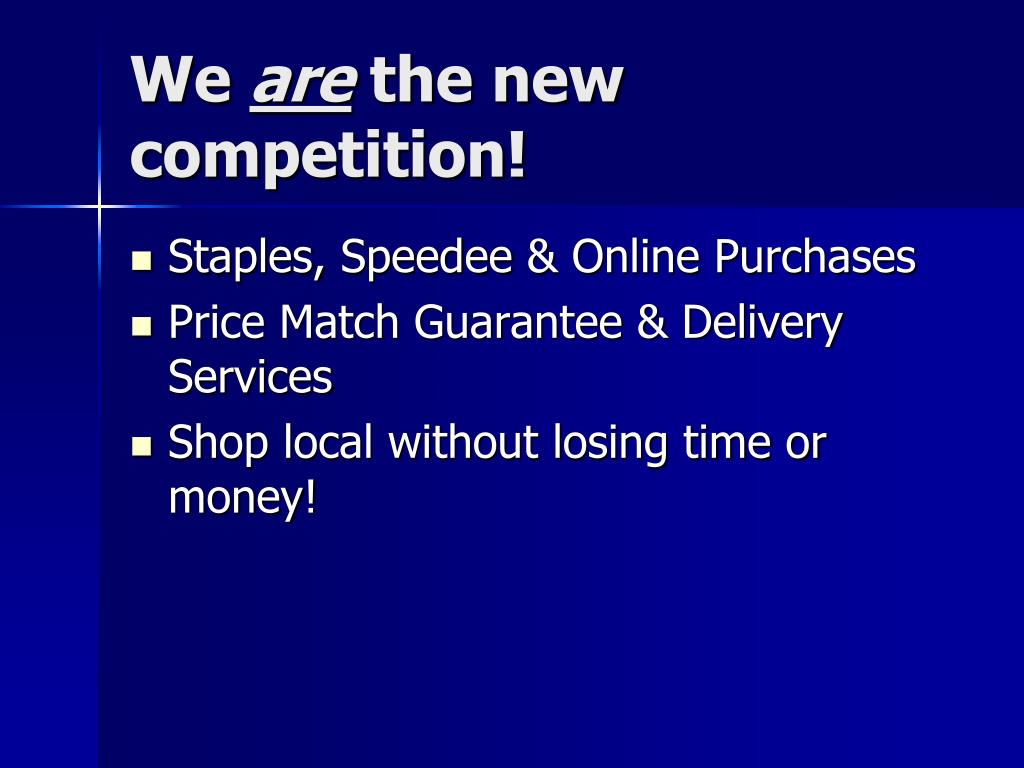 We are the new competition!

- Staples, Speedee & Online Purchases
- Price Match Guarantee & Delivery Services
- Shop local without losing time or money!